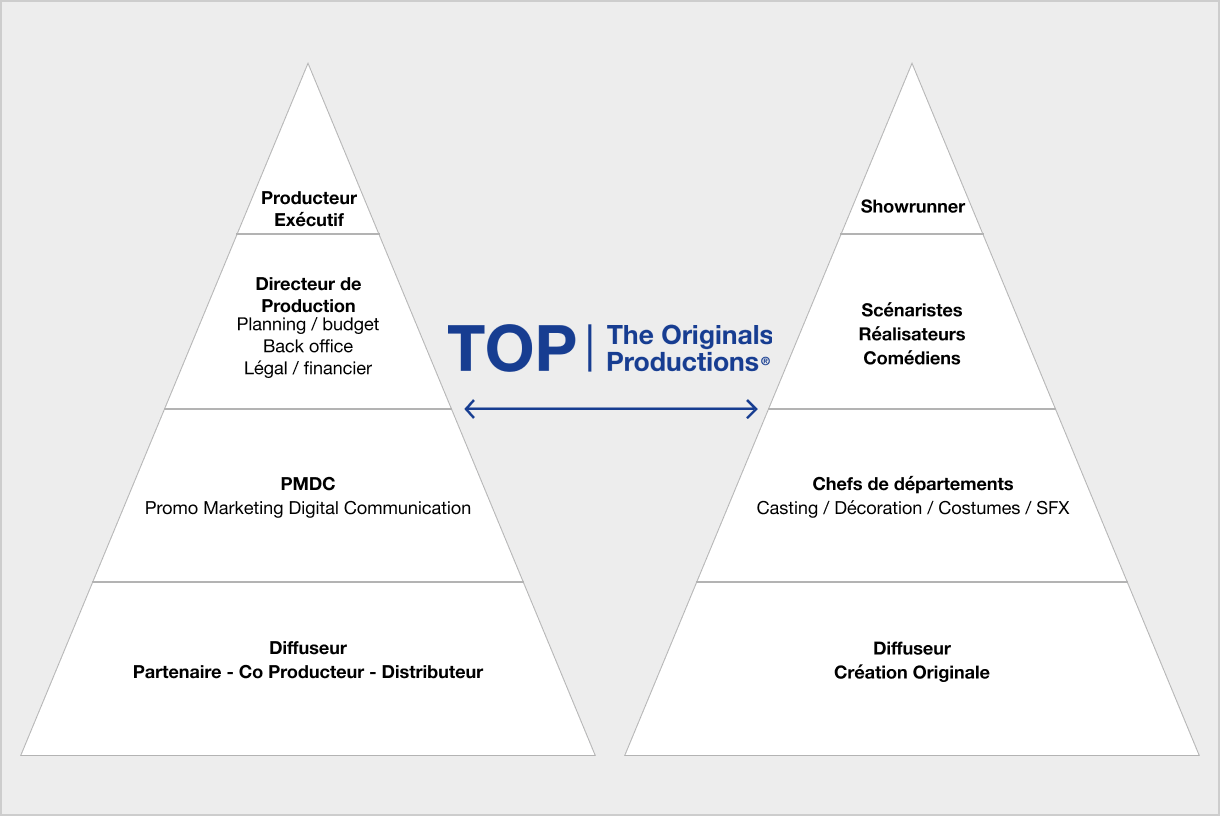 Producteur
Exécutif

Directeur de
Production
Planning / budget
Back office
Légal / financier

PMDC
Promo Marketing Digital Communication

Diffuseur
Partenaire - Co Producteur - Distributeur

TOP | The Originals Productions®

Showrunner

Scénaristes
Réalisateurs
Comédiens

Chefs de départements
Casting / Décoration / Costumes / SFX

Diffuseur
Création Originale